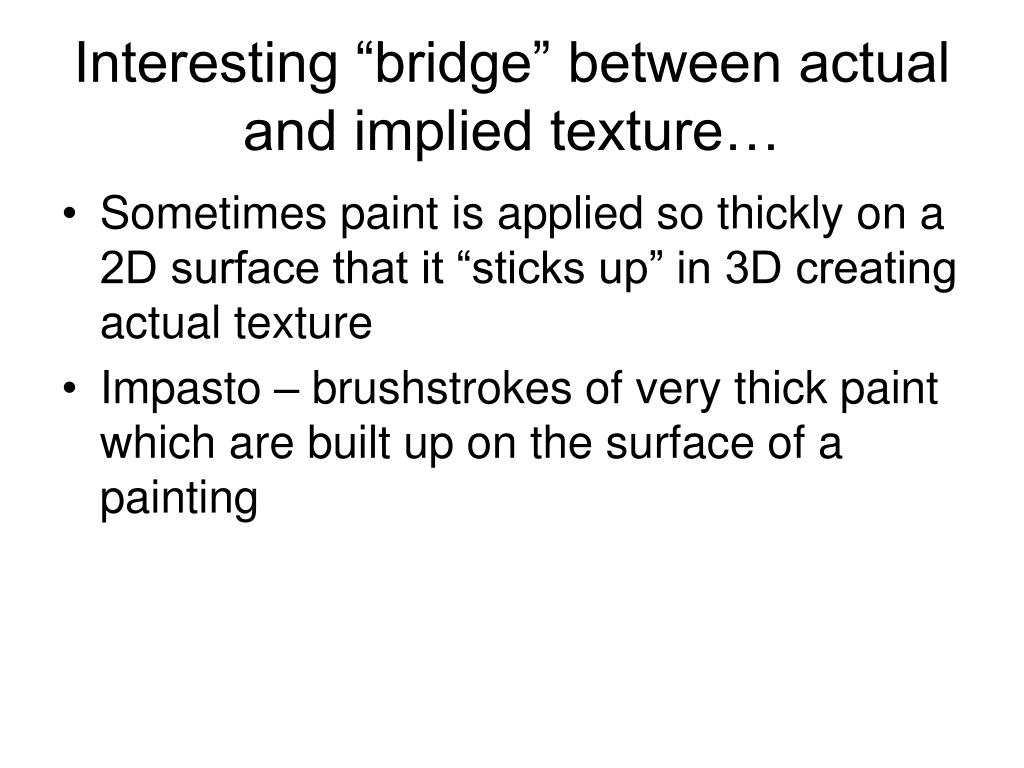 Interesting “bridge” between actual and implied texture…

• Sometimes paint is applied so thickly on a 2D surface that it “sticks up” in 3D creating actual texture
• Impasto – brushstrokes of very thick paint which are built up on the surface of a painting